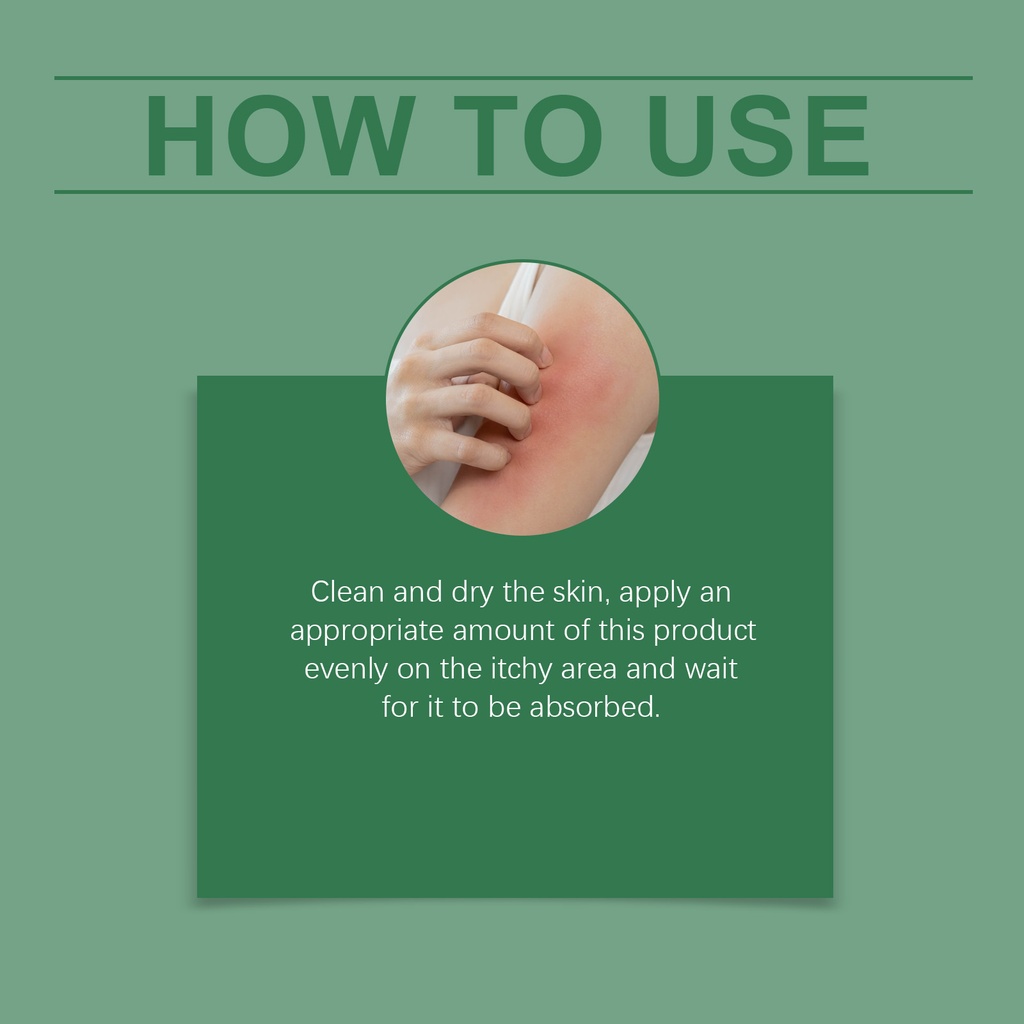 HOW TO USE

Clean and dry the skin, apply an appropriate amount of this product evenly on the itchy area and wait for it to be absorbed.